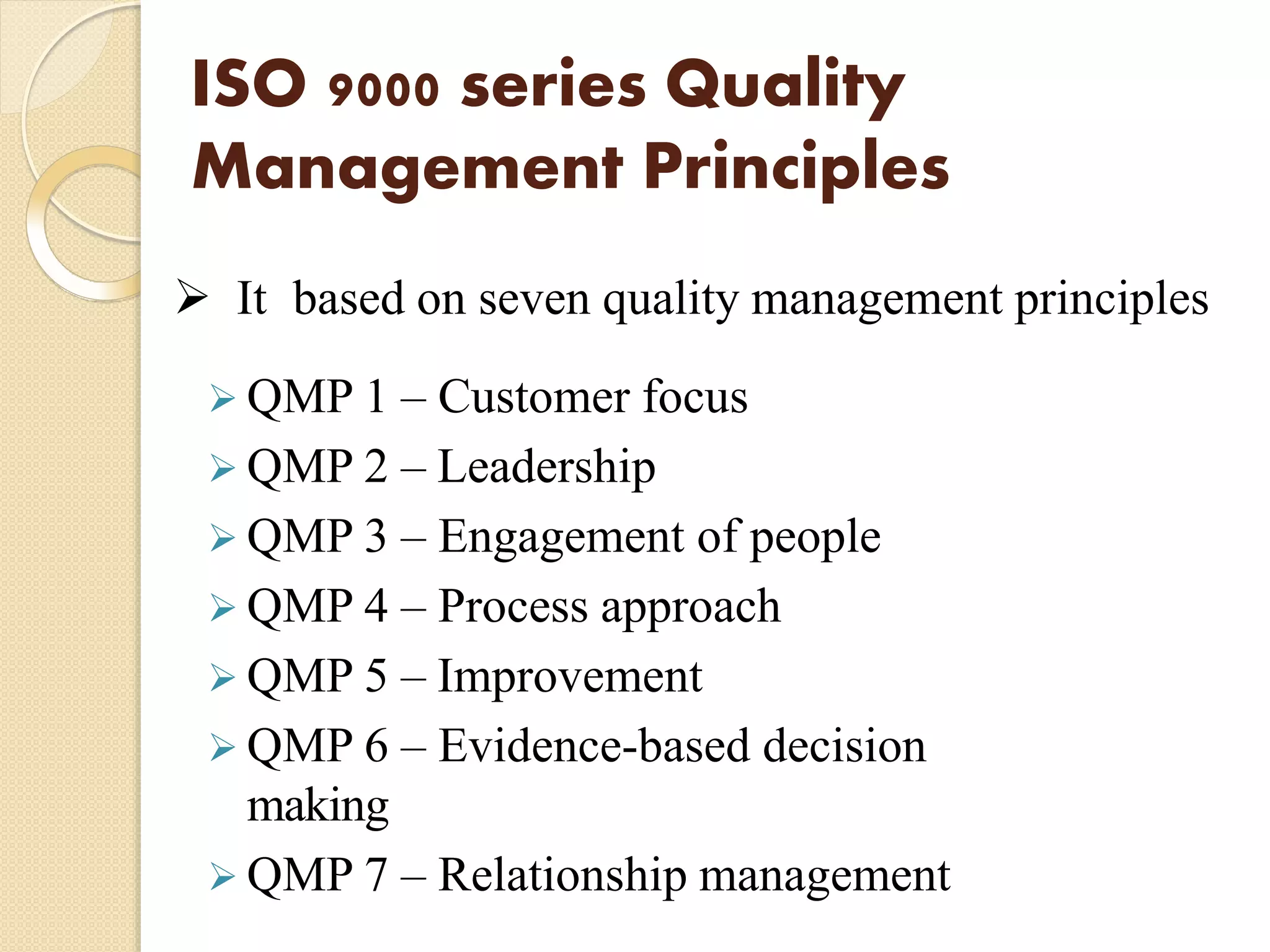 ISO 9000 series Quality Management Principles

➢ It based on seven quality management principles

➢ QMP 1 – Customer focus
➢ QMP 2 – Leadership
➢ QMP 3 – Engagement of people
➢ QMP 4 – Process approach
➢ QMP 5 – Improvement
➢ QMP 6 – Evidence-based decision making
➢ QMP 7 – Relationship management